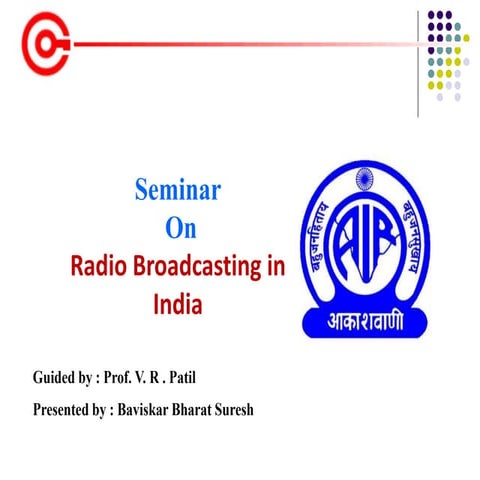 Seminar
On
Radio Broadcasting in India

बहुजनहिताय बहुजनसुखाय
AIR
आकाशवाणी

Guided by : Prof. V. R . Patil

Presented by : Baviskar Bharat Suresh